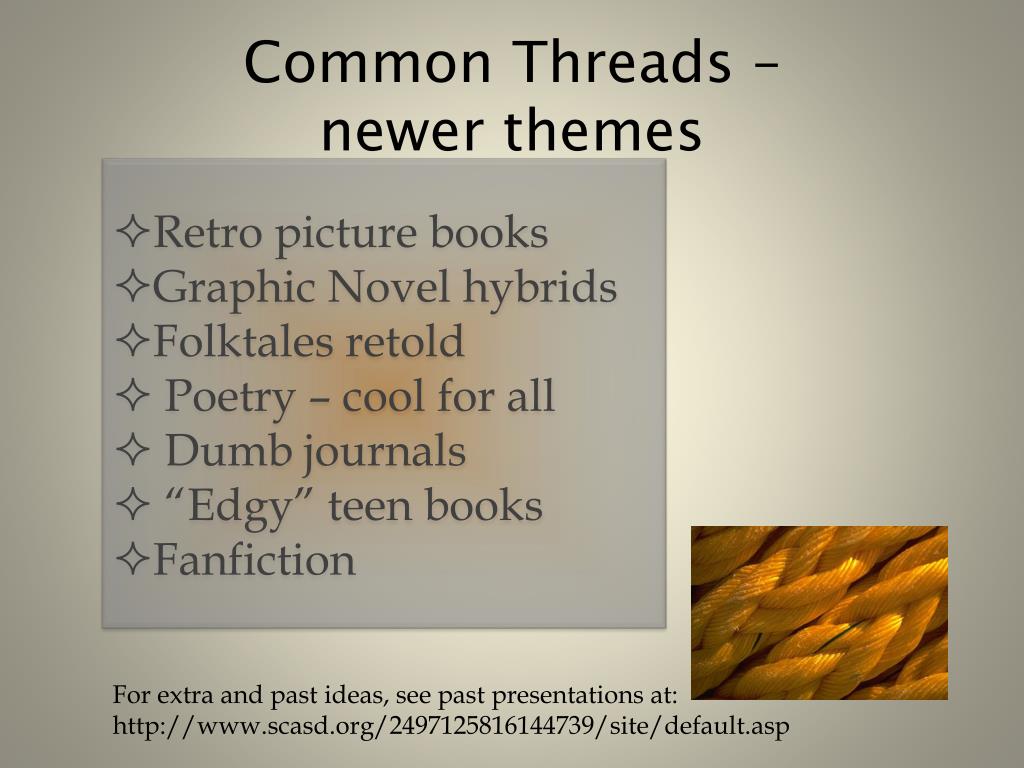 Common Threads – newer themes

✧Retro picture books
✧Graphic Novel hybrids
✧Folktales retold
✧ Poetry – cool for all
✧ Dumb journals
✧ “Edgy” teen books
✧Fanfiction

For extra and past ideas, see past presentations at: http://www.scasd.org/2497125816144739/site/default.asp